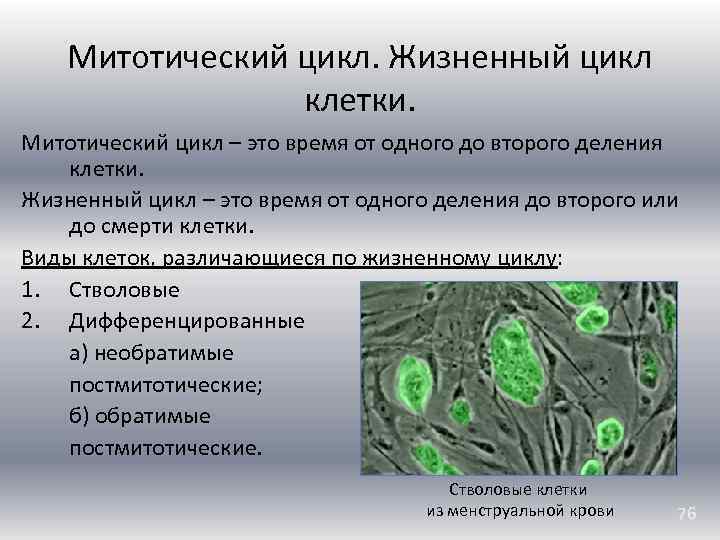 Митотический цикл. Жизненный цикл клетки.

Митотический цикл – это время от одного до второго деления клетки.

Жизненный цикл – это время от одного деления до второго или до смерти клетки.

Виды клеток, различающиеся по жизненному циклу:

1. Стволовые
2. Дифференцированные
а) необратимые постмитотические;
б) обратимые постмитотические.

Стволовые клетки из менструальной крови

76